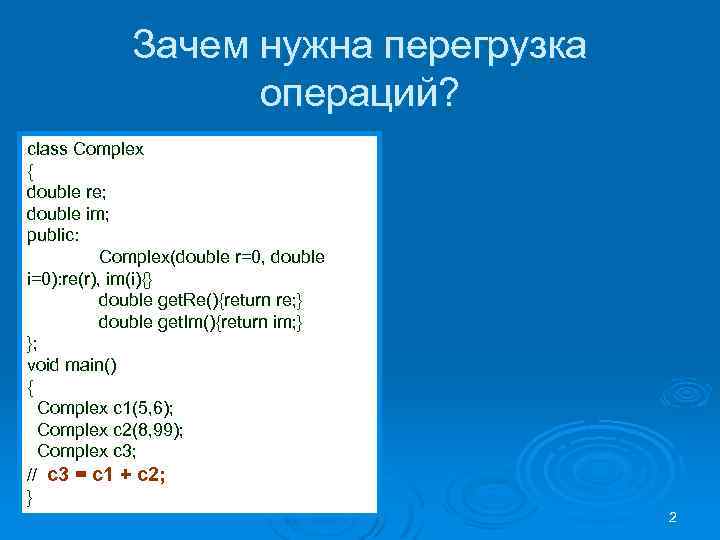 Зачем нужна перегрузка операций?

class Complex
{
double re;
double im;
public:
Complex(double r=0, double i=0):re(r), im(i){}
double getRe(){return re;}
double getIm(){return im;}
};
void main()
{
Complex c1(5,6);
Complex c2(8,99);
Complex c3;
// c3 = c1 + c2;
}

2